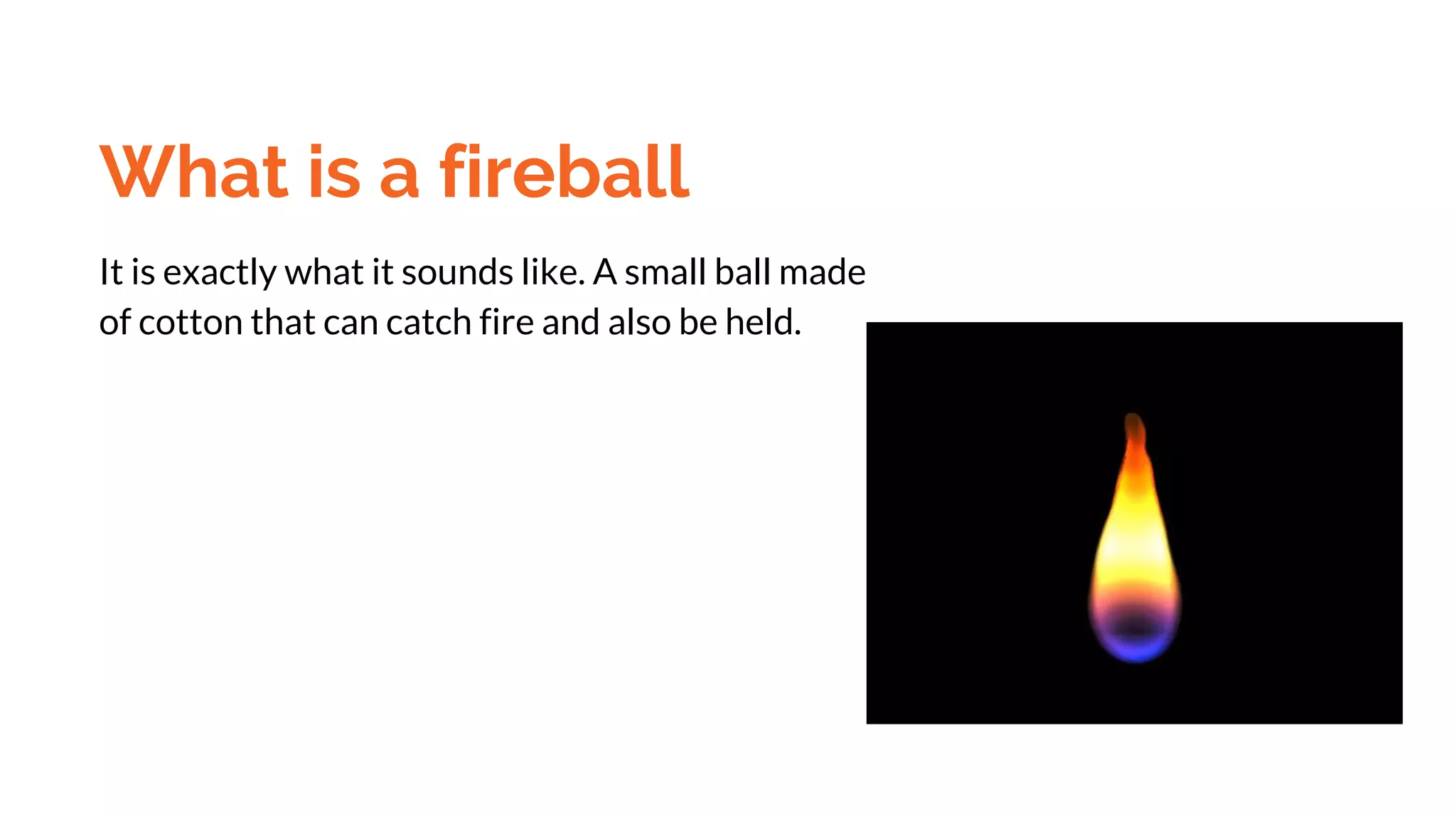 What is a fireball

It is exactly what it sounds like. A small ball made of cotton that can catch fire and also be held.